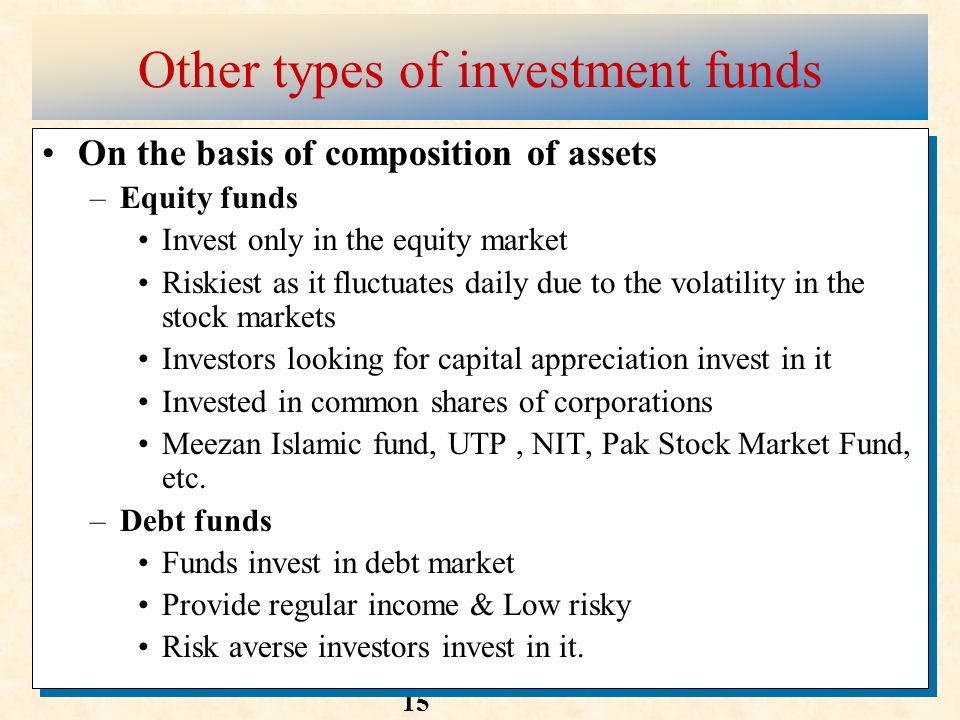 Other types of investment funds

• On the basis of composition of assets
– Equity funds
• Invest only in the equity market
• Riskiest as it fluctuates daily due to the volatility in the stock markets
• Investors looking for capital appreciation invest in it
• Invested in common shares of corporations
• Meezan Islamic fund, UTP , NIT, Pak Stock Market Fund, etc.
– Debt funds
• Funds invest in debt market
• Provide regular income & Low risky
• Risk averse investors invest in it.

15